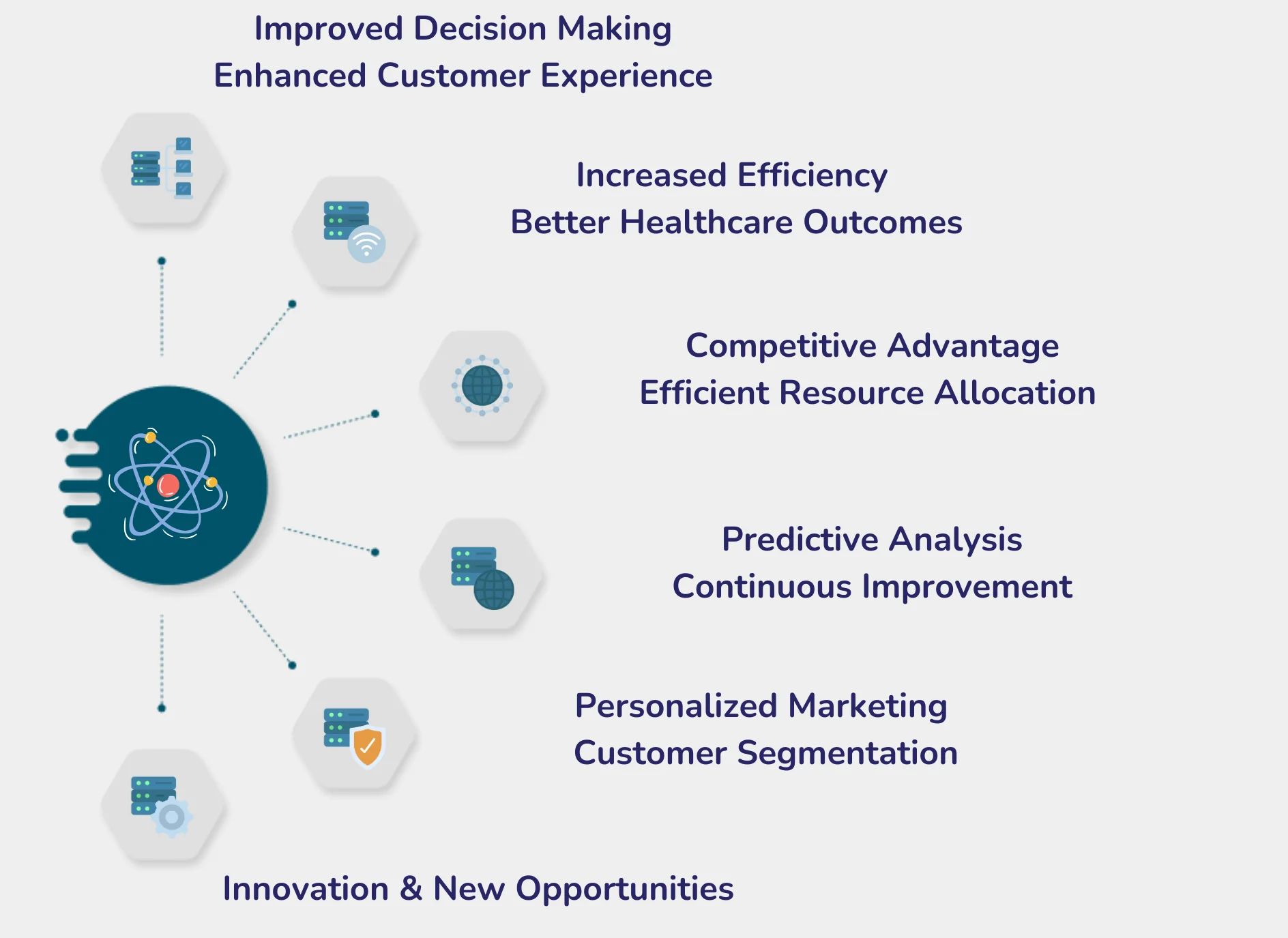 Improved Decision Making
Enhanced Customer Experience

Increased Efficiency
Better Healthcare Outcomes

Competitive Advantage
Efficient Resource Allocation

Predictive Analysis
Continuous Improvement

Personalized Marketing
Customer Segmentation

Innovation & New Opportunities